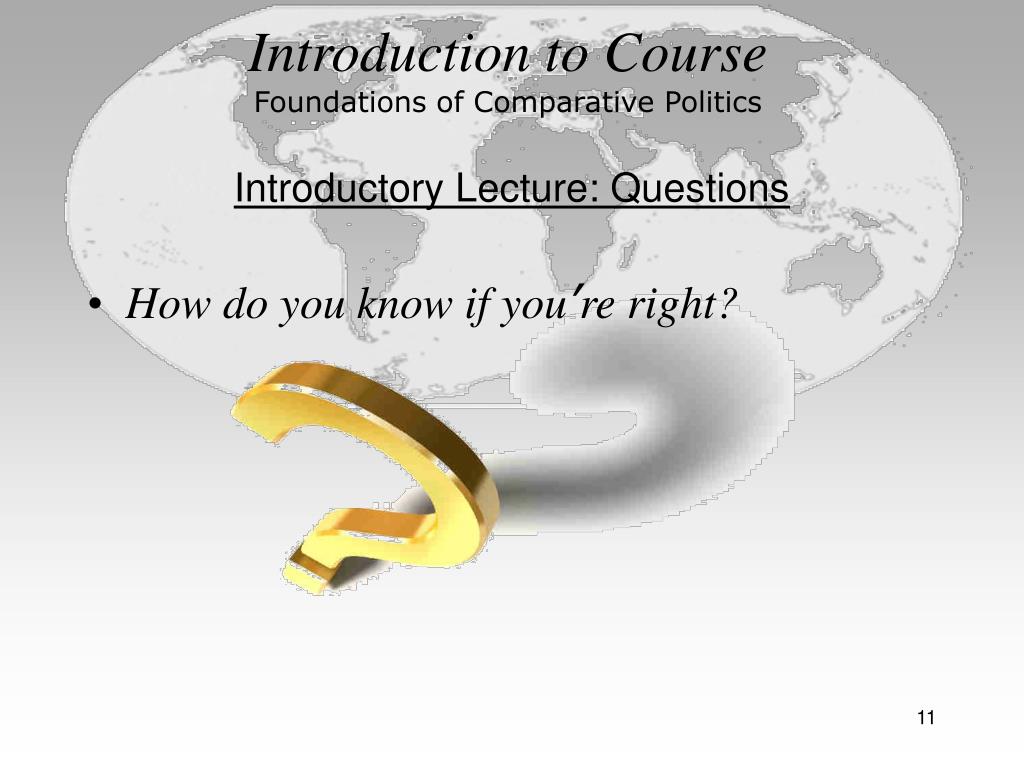 Introduction to Course
Foundations of Comparative Politics

Introductory Lecture: Questions

• How do you know if you're right?

11